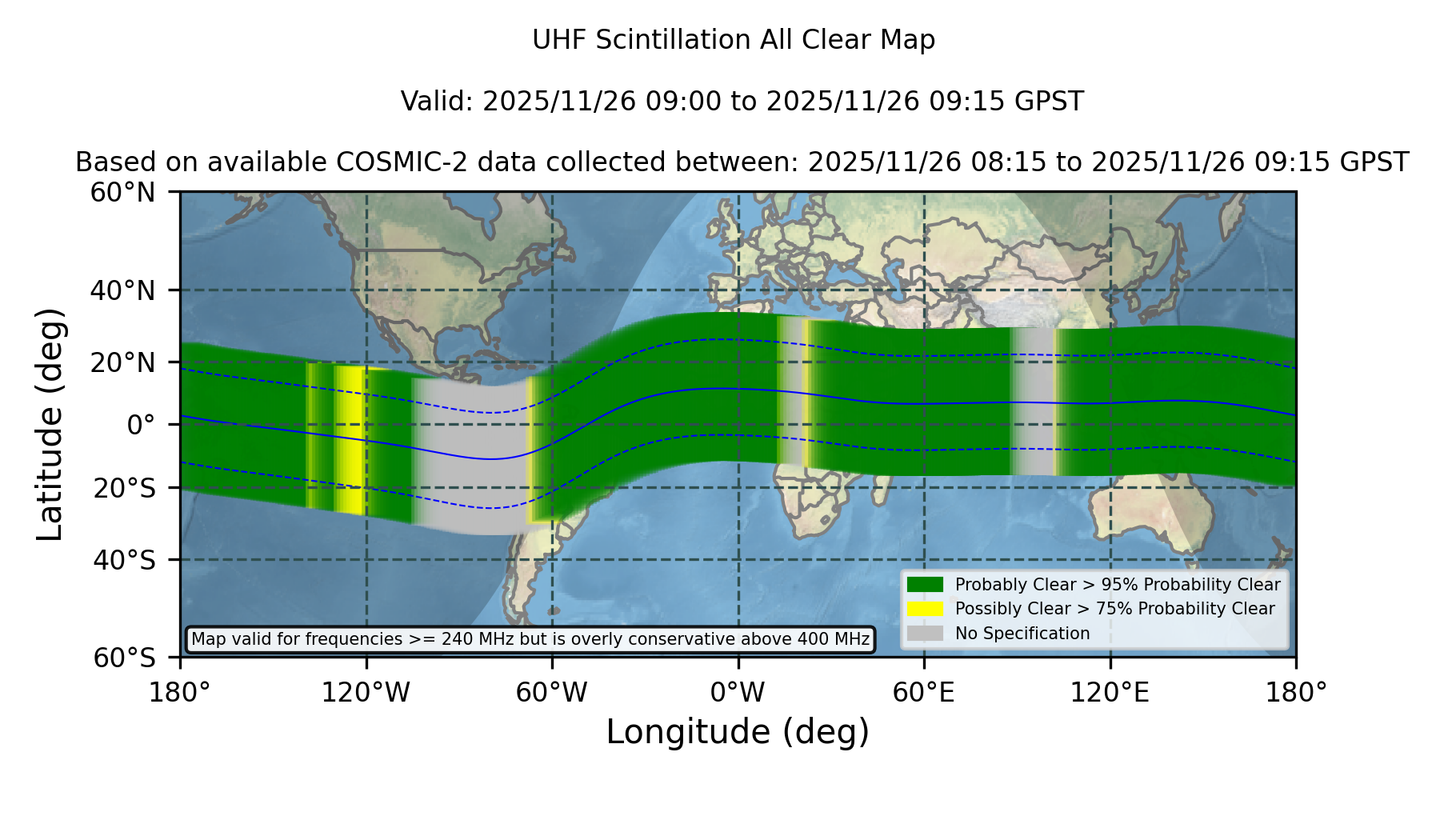 UHF Scintillation All Clear Map

Valid: 2025/11/26 09:00 to 2025/11/26 09:15 GPST

Based on available COSMIC-2 data collected between: 2025/11/26 08:15 to 2025/11/26 09:15 GPST

60°N
40°N
20°N
0°
20°S
40°S
60°S

Latitude (deg)

Probably Clear > 95% Probability Clear
Possibly Clear > 75% Probability Clear
No Specification

Map valid for frequencies >= 240 MHz but is overly conservative above 400 MHz

180°
120°W
60°W
0°W
60°E
120°E
180°

Longitude (deg)